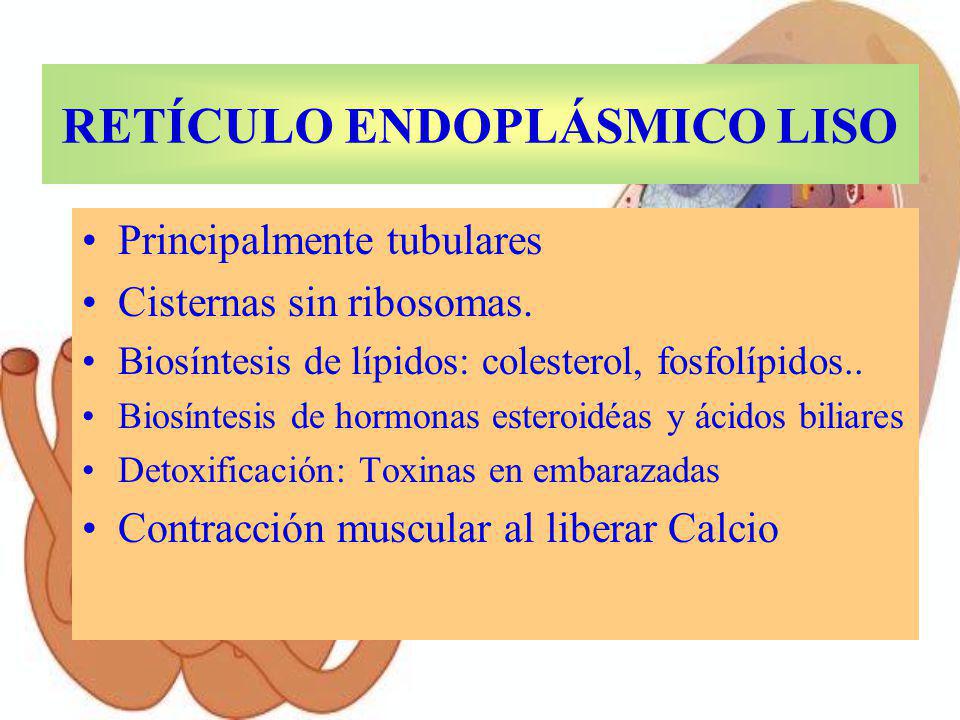 RETÍCULO ENDOPLÁSMICO LISO

• Principalmente tubulares
• Cisternas sin ribosomas.
• Biosíntesis de lípidos: colesterol, fosfolípidos..
• Biosíntesis de hormonas esteroidéas y ácidos biliares
• Detoxificación: Toxinas en embarazadas
• Contracción muscular al liberar Calcio